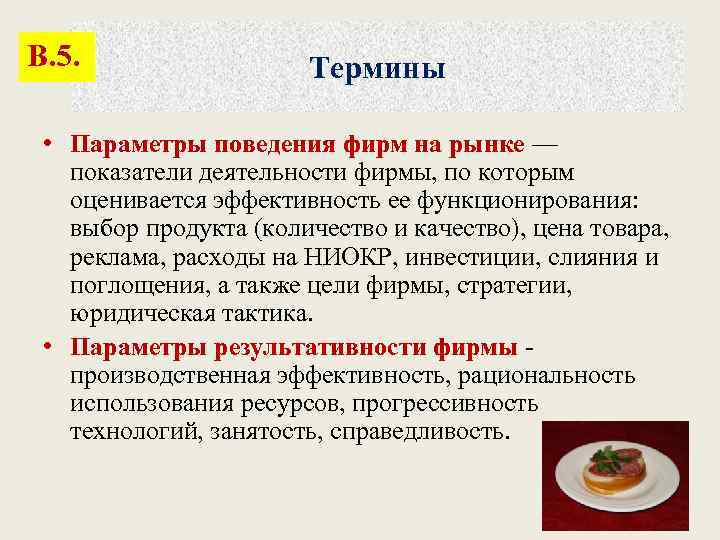 В.5.

Термины

• Параметры поведения фирм на рынке — показатели деятельности фирмы, по которым оценивается эффективность ее функционирования: выбор продукта (количество и качество), цена товара, реклама, расходы на НИОКР, инвестиции, слияния и поглощения, а также цели фирмы, стратегии, юридическая тактика.

• Параметры результативности фирмы - производственная эффективность, рациональность использования ресурсов, прогрессивность технологий, занятость, справедливость.